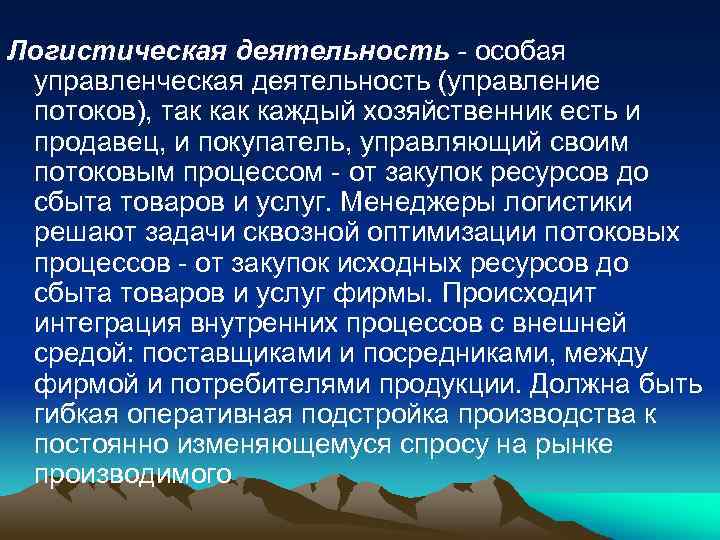 Логистическая деятельность - особая управленческая деятельность (управление потоков), так как каждый хозяйственник есть и продавец, и покупатель, управляющий своим потоковым процессом - от закупок ресурсов до сбыта товаров и услуг. Менеджеры логистики решают задачи сквозной оптимизации потоковых процессов - от закупок исходных ресурсов до сбыта товаров и услуг фирмы. Происходит интеграция внутренних процессов с внешней средой: поставщиками и посредниками, между фирмой и потребителями продукции. Должна быть гибкая оперативная подстройка производства к постоянно изменяющемуся спросу на рынке производимого